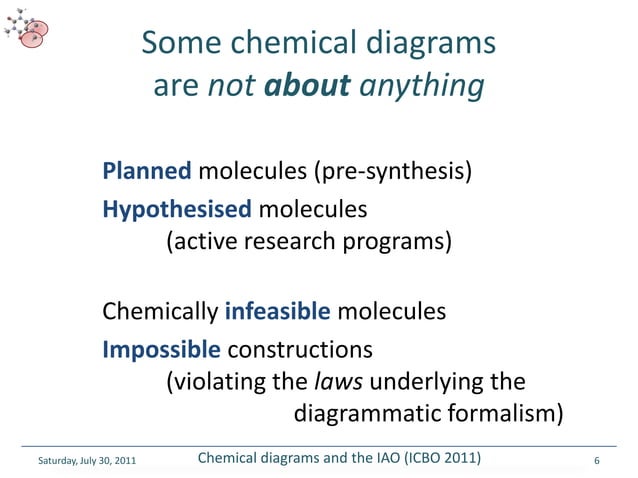 Some chemical diagrams are not about anything

Planned molecules (pre-synthesis)

Hypothesised molecules
(active research programs)

Chemically infeasible molecules

Impossible constructions
(violating the laws underlying the diagrammatic formalism)

Saturday, July 30, 2011

Chemical diagrams and the IAO (ICBO 2011)

6